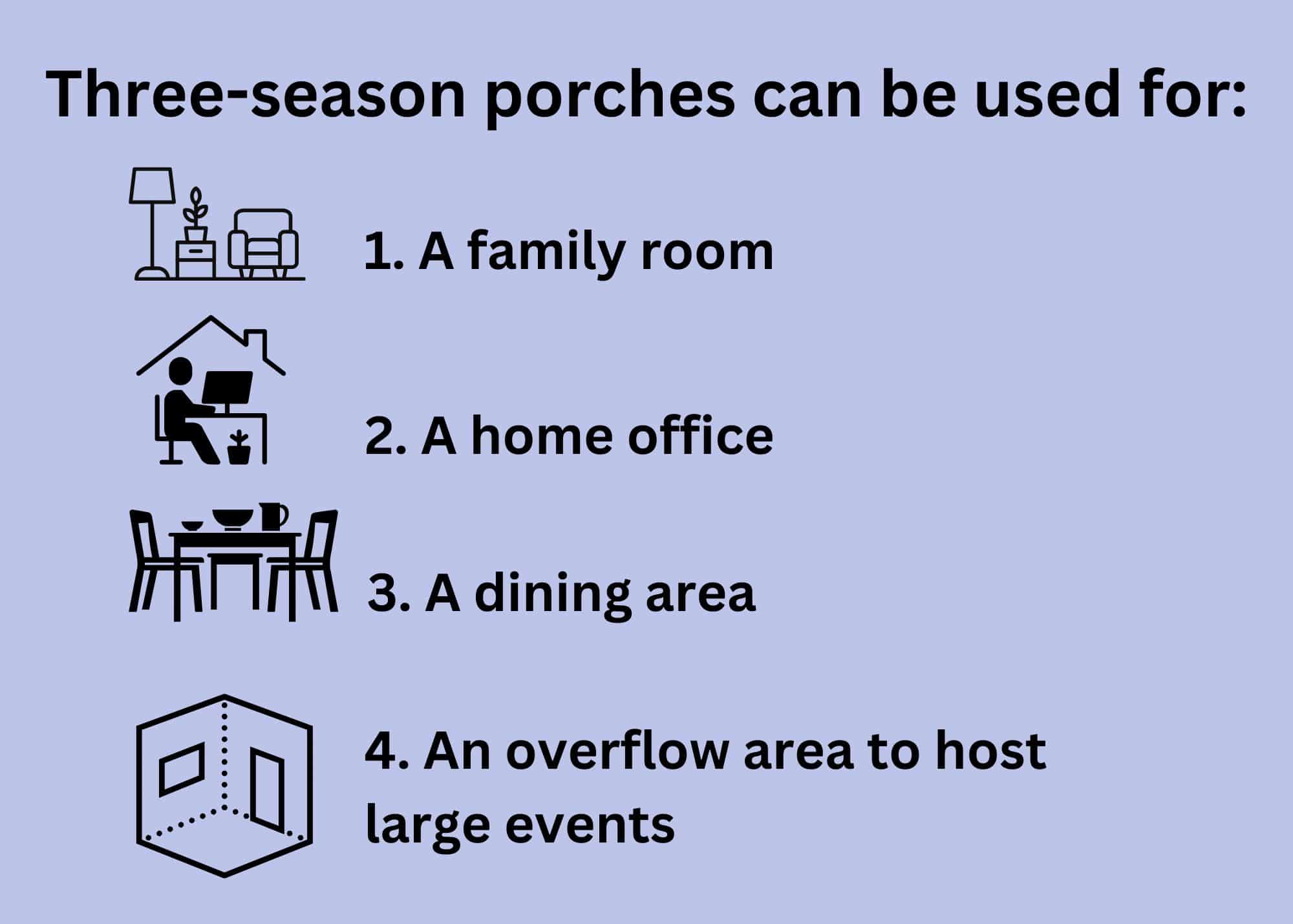 Three-season porches can be used for:

1. A family room

2. A home office

3. A dining area

4. An overflow area to host large events